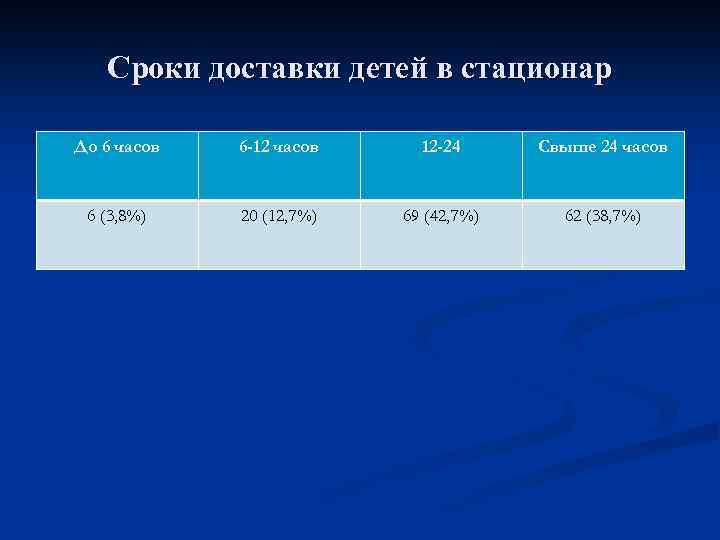 Сроки доставки детей в стационар

| До 6 часов | 6-12 часов | 12-24 | Свыше 24 часов |
|---|---|---|---|
| 6 (3,8%) | 20 (12,7%) | 69 (42,7%) | 62 (38,7%) |